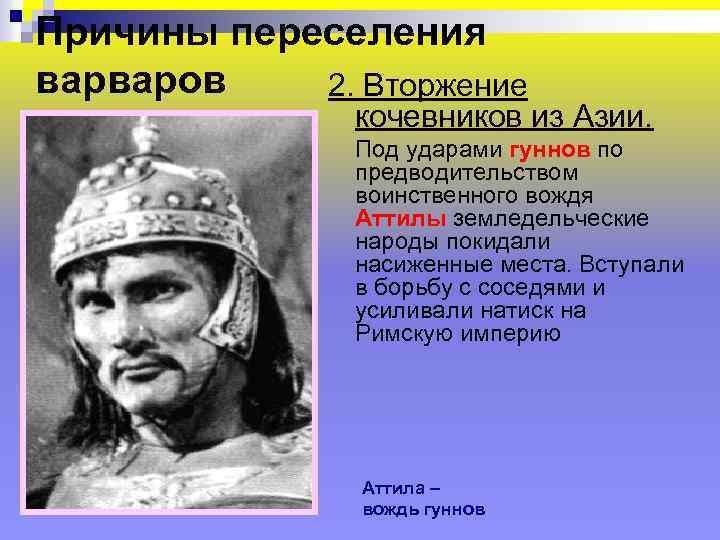 Причины переселения варваров

2. Вторжение кочевников из Азии.

Под ударами гуннов по предводительством воинственного вождя Аттилы земледельческие народы покидали насиженные места. Вступали в борьбу с соседями и усиливали натиск на Римскую империю

Аттила – вождь гуннов